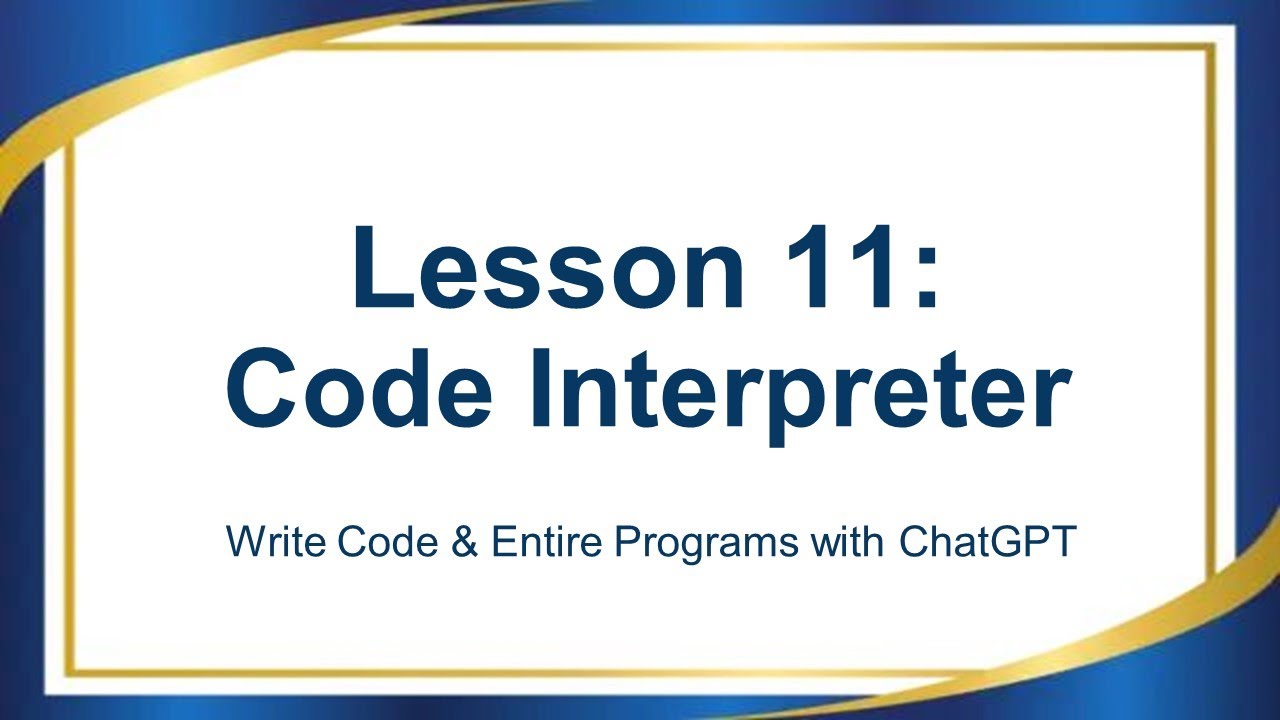 Lesson 11:
Code Interpreter

Write Code & Entire Programs with ChatGPT